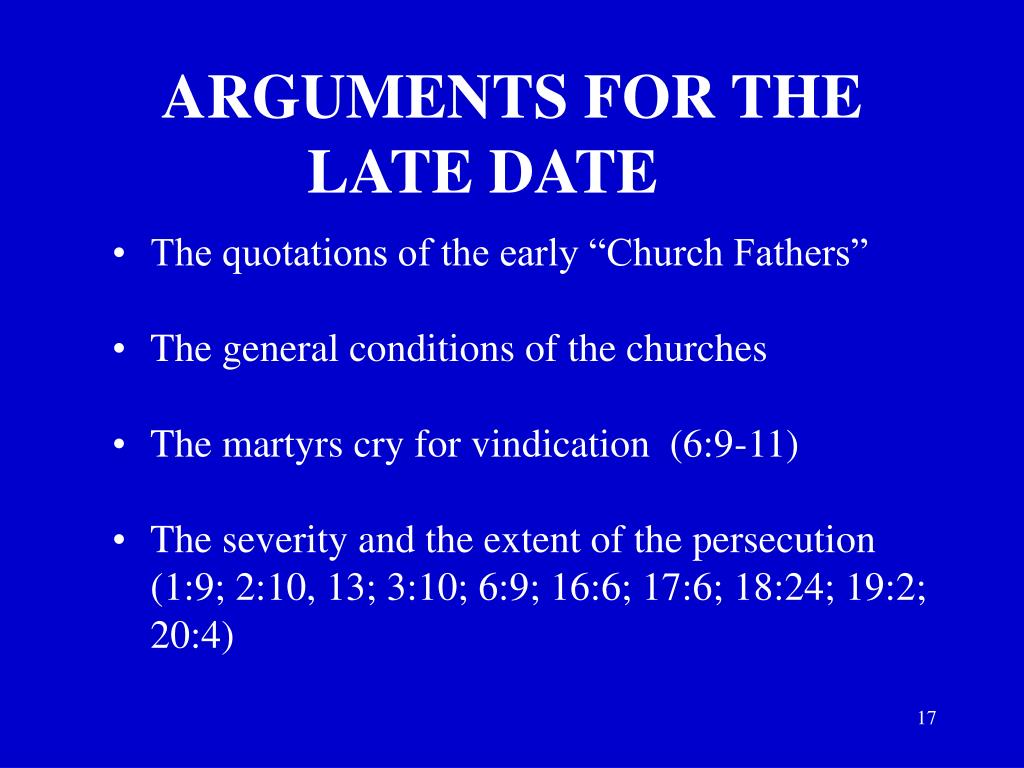 ARGUMENTS FOR THE LATE DATE

• The quotations of the early “Church Fathers”

• The general conditions of the churches

• The martyrs cry for vindication (6:9-11)

• The severity and the extent of the persecution (1:9; 2:10, 13; 3:10; 6:9; 16:6; 17:6; 18:24; 19:2; 20:4)

17